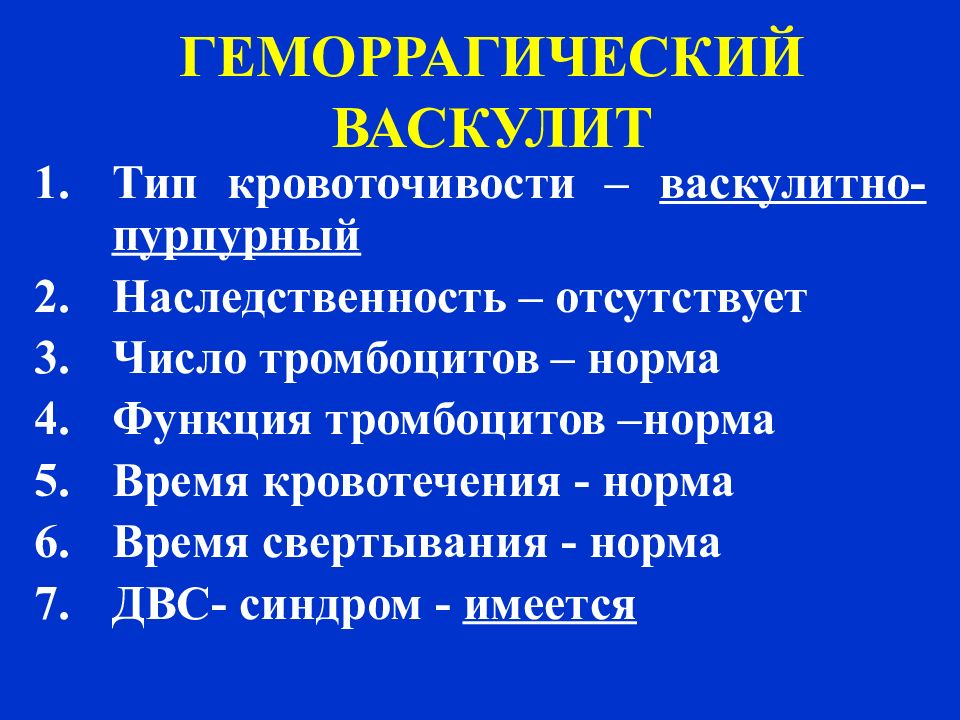 ГЕМОРРАГИЧЕСКИЙ ВАСКУЛИТ

1. Тип кровоточивости – васкулитно-пурпурный
2. Наследственность – отсутствует
3. Число тромбоцитов – норма
4. Функция тромбоцитов –норма
5. Время кровотечения - норма
6. Время свертывания - норма
7. ДВС- синдром - имеется